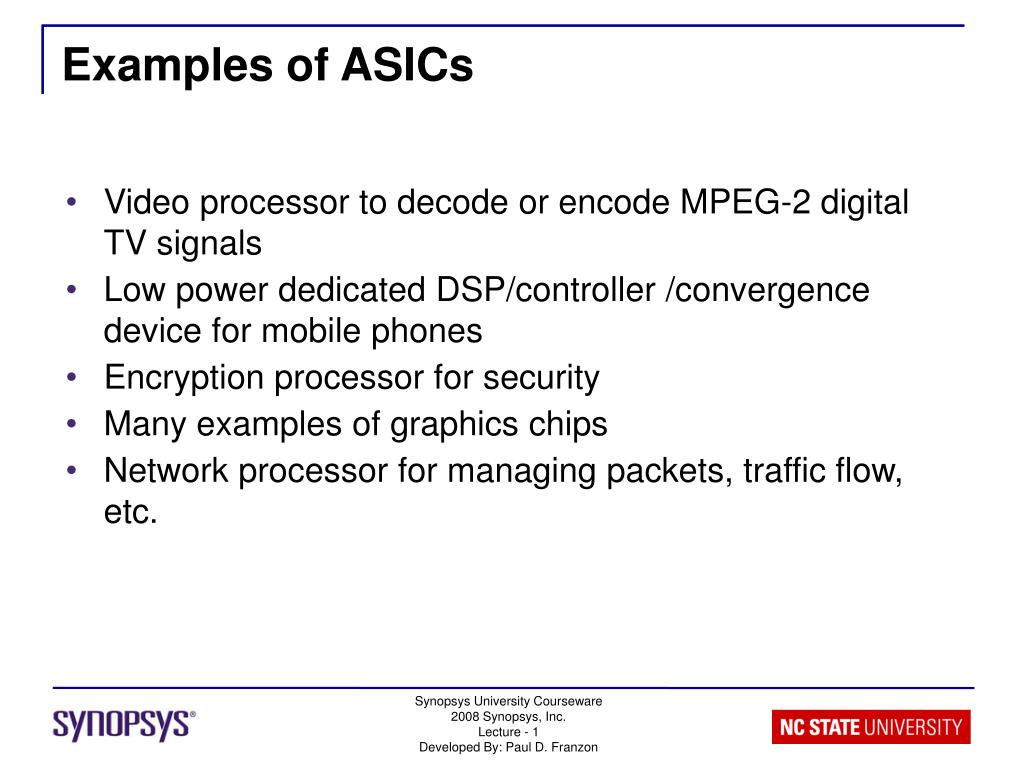 Examples of ASICs

• Video processor to decode or encode MPEG-2 digital TV signals
• Low power dedicated DSP/controller /convergence device for mobile phones
• Encryption processor for security
• Many examples of graphics chips
• Network processor for managing packets, traffic flow, etc.

SYNOPSYS®

Synopsys University Courseware
2008 Synopsys, Inc.
Lecture - 1
Developed By: Paul D. Franzon

NC STATE UNIVERSITY